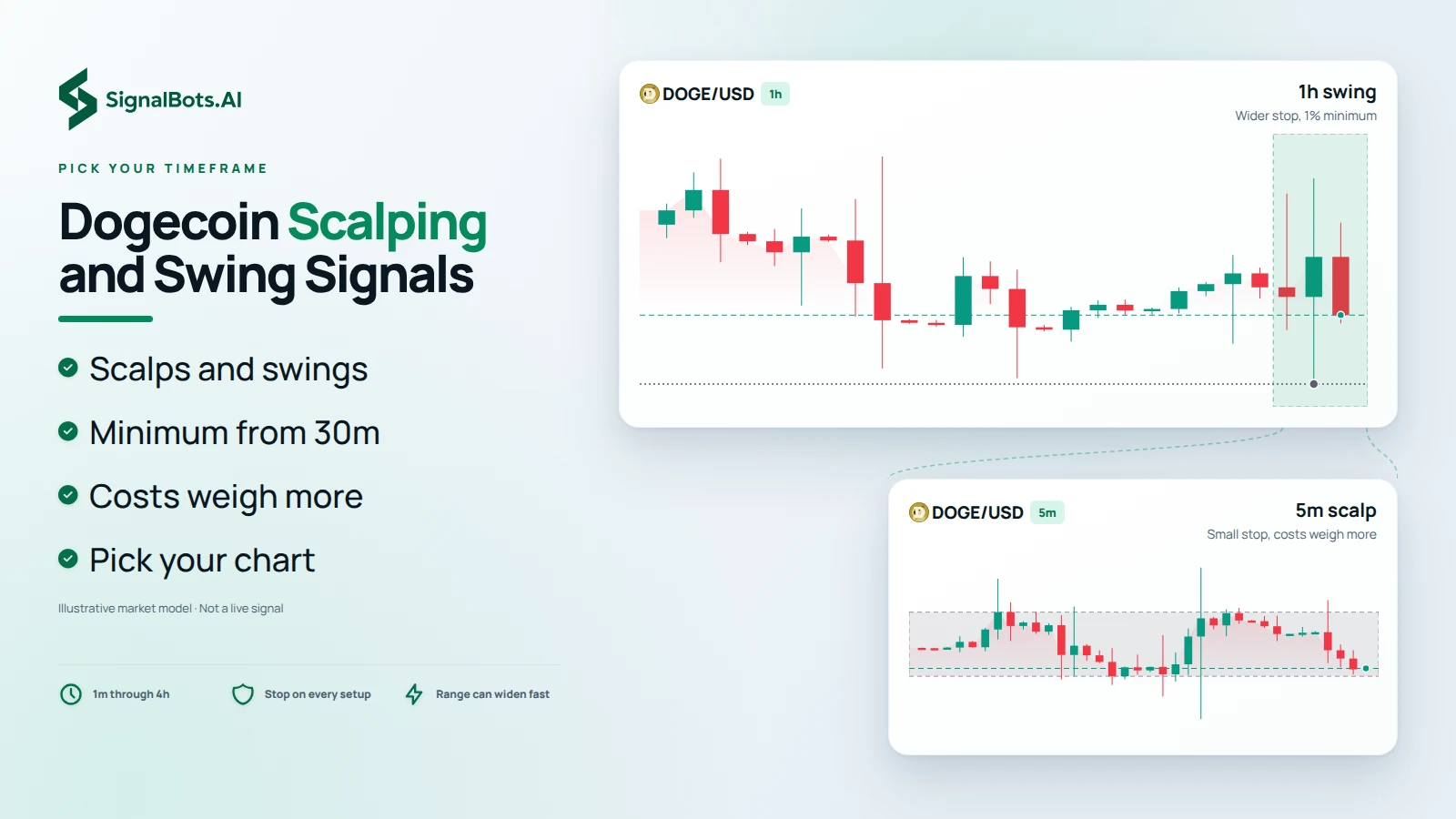 SignalBots.AI

PICK YOUR TIMEFRAME

Dogecoin Scalping and Swing Signals

Scalps and swings

Minimum from 30m

Costs weigh more

Pick your chart

Illustrative market model · Not a live signal

1m through 4h

Stop on every setup

Range can widen fast

DOGE/USD 1h

1h swing

Wider stop, 1% minimum

DOGE/USD 5m

5m scalp

Small stop, costs weigh more